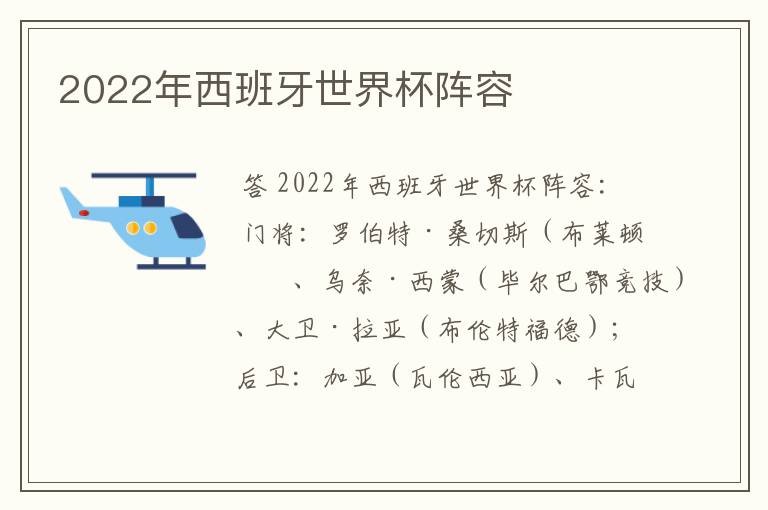 2022年西班牙世界杯阵容

答 2022年西班牙世界杯阵容：

门将：罗伯特·桑切斯（布莱顿

、乌奈·西蒙（毕尔巴鄂竞技）

、大卫·拉亚（布伦特福德）；

后卫：加亚（瓦伦西亚）、卡瓦